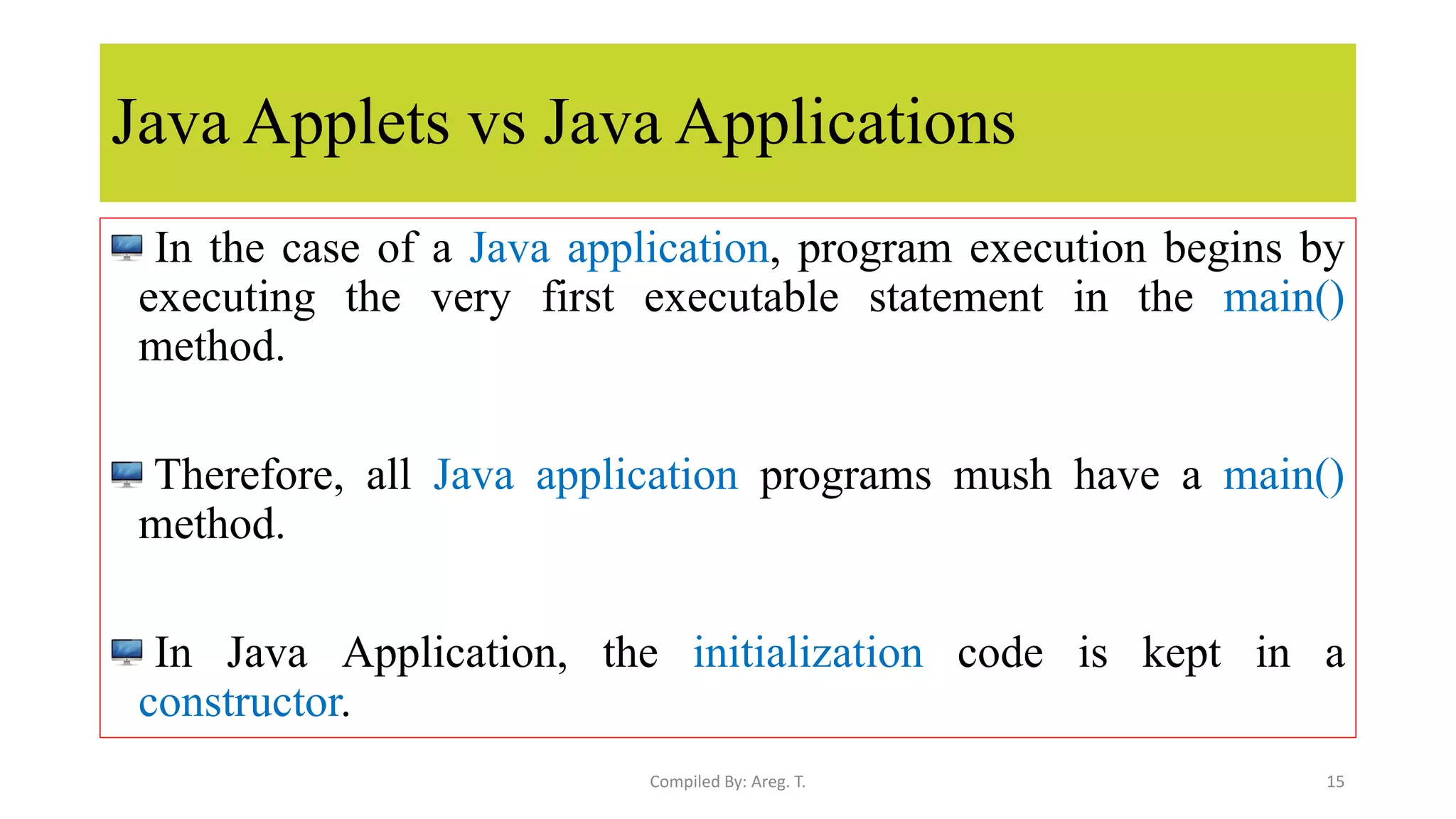 Java Applets vs Java Applications

In the case of a Java application, program execution begins by executing the very first executable statement in the main() method.

Therefore, all Java application programs mush have a main() method.

In Java Application, the initialization code is kept in a constructor.

Compiled By: Areg. T.

15